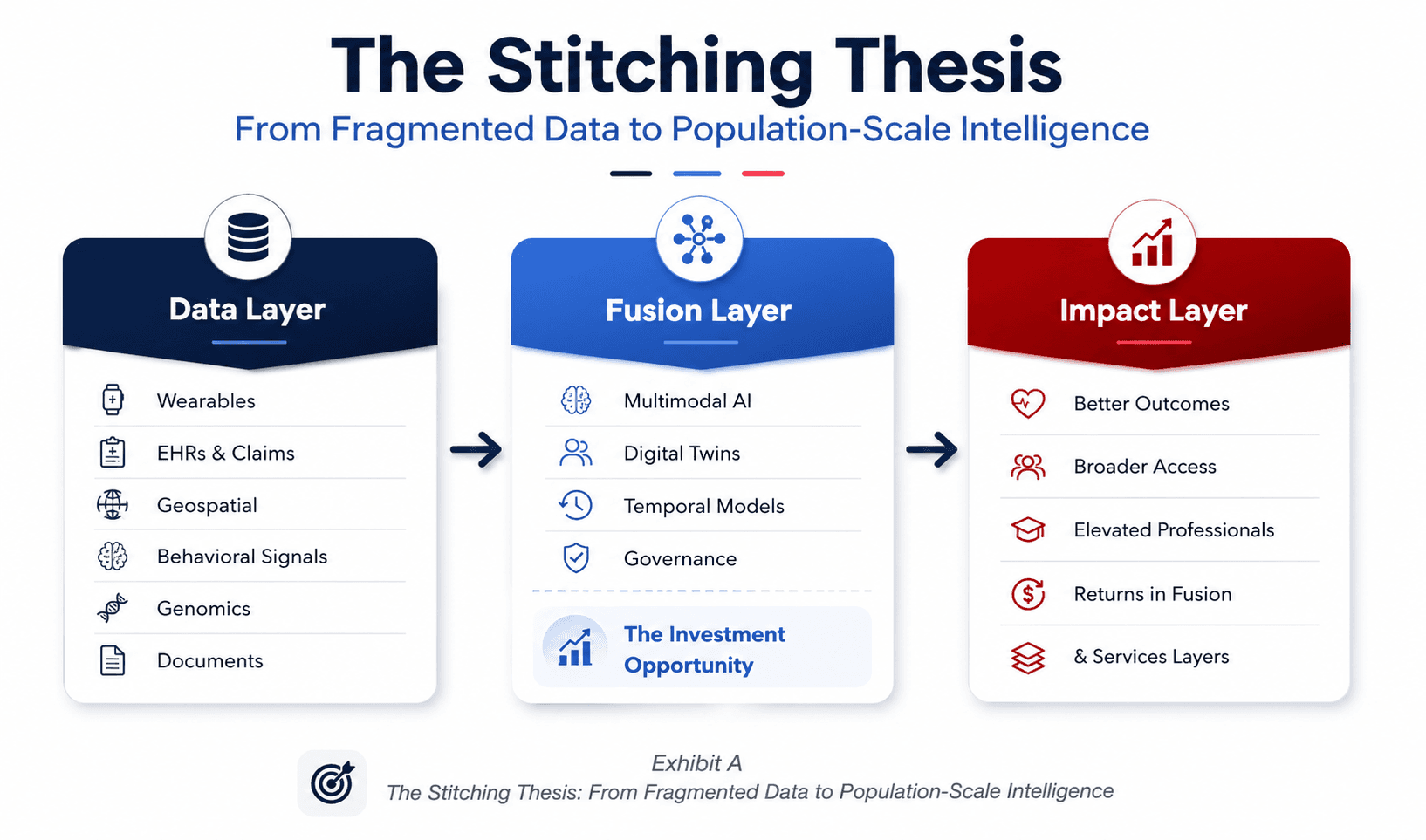 The Stitching Thesis

From Fragmented Data to Population-Scale Intelligence

Data Layer

Wearables

EHRs & Claims

Geospatial

Behavioral Signals

Genomics

Documents

Fusion Layer

Multimodal AI

Digital Twins

Temporal Models

Governance

The Investment Opportunity

Impact Layer

Better Outcomes

Broader Access

Elevated Professionals

Returns in Fusion

& Services Layers

Exhibit A

The Stitching Thesis: From Fragmented Data to Population-Scale Intelligence